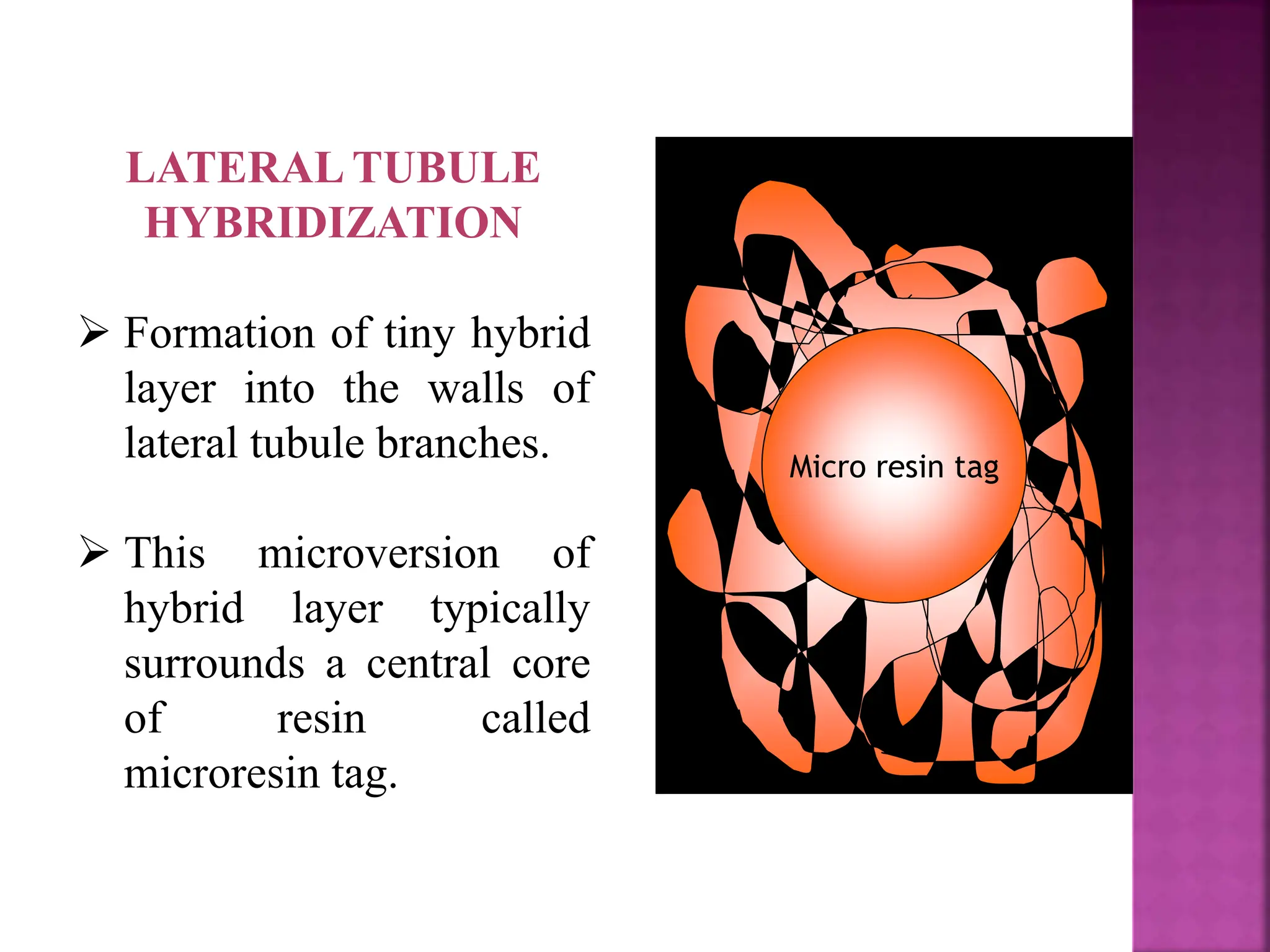 LATERAL TUBULE HYBRIDIZATION

➢ Formation of tiny hybrid layer into the walls of lateral tubule branches.

➢ This microversion of hybrid layer typically surrounds a central core of resin called microresin tag.

Micro resin tag